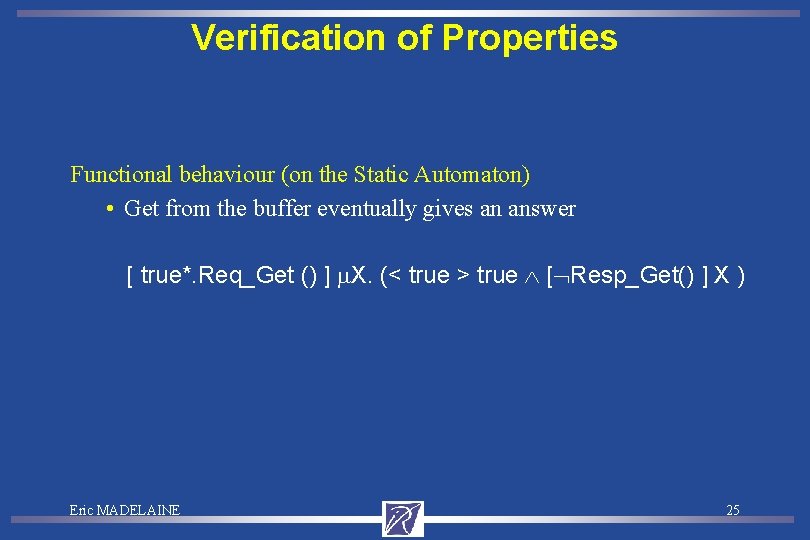 Verification of Properties

Functional behaviour (on the Static Automaton)

• Get from the buffer eventually gives an answer

[ true*.Req_Get () ] $\mu$X. (< true > true $\wedge$ [$\neg$Resp_Get() ] X )

Eric MADELAINE

25